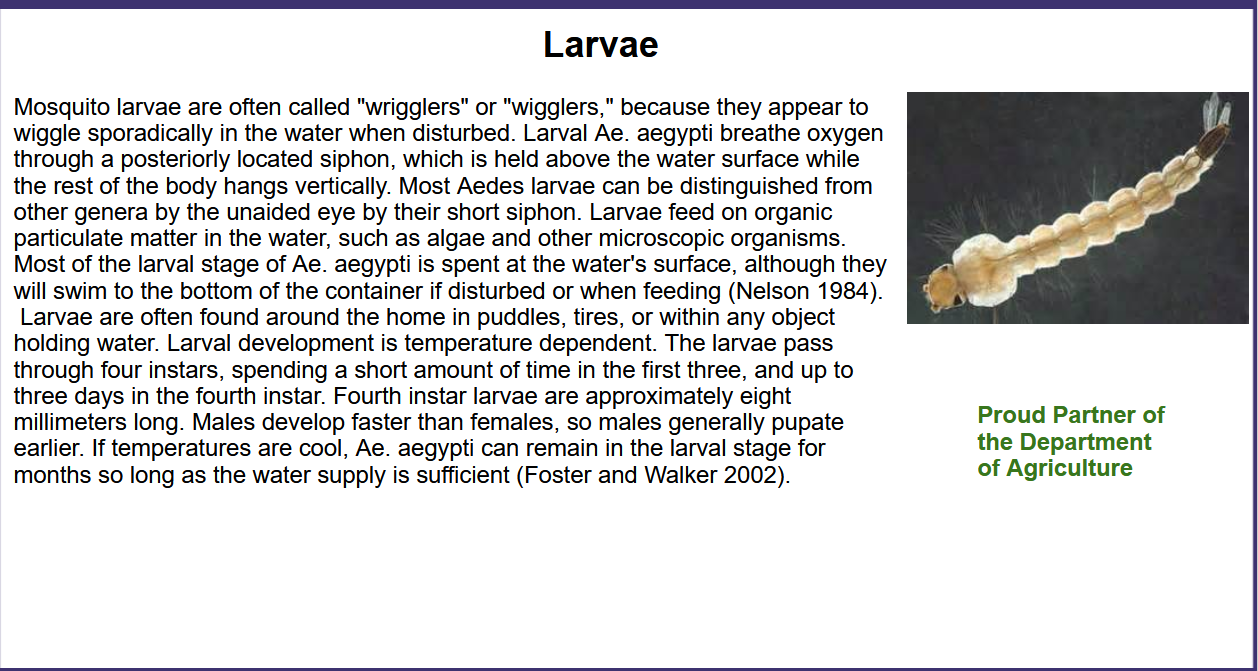 Larvae

Mosquito larvae are often called "wrigglers" or "wigglers," because they appear to wiggle sporadically in the water when disturbed. Larval Ae. aegypti breathe oxygen through a posteriorly located siphon, which is held above the water surface while the rest of the body hangs vertically. Most Aedes larvae can be distinguished from other genera by the unaided eye by their short siphon. Larvae feed on organic particulate matter in the water, such as algae and other microscopic organisms. Most of the larval stage of Ae. aegypti is spent at the water's surface, although they will swim to the bottom of the container if disturbed or when feeding (Nelson 1984). Larvae are often found around the home in puddles, tires, or within any object holding water. Larval development is temperature dependent. The larvae pass through four instars, spending a short amount of time in the first three, and up to three days in the fourth instar. Fourth instar larvae are approximately eight millimeters long. Males develop faster than females, so males generally pupate earlier. If temperatures are cool, Ae. aegypti can remain in the larval stage for months so long as the water supply is sufficient (Foster and Walker 2002).

Proud Partner of the Department of Agriculture